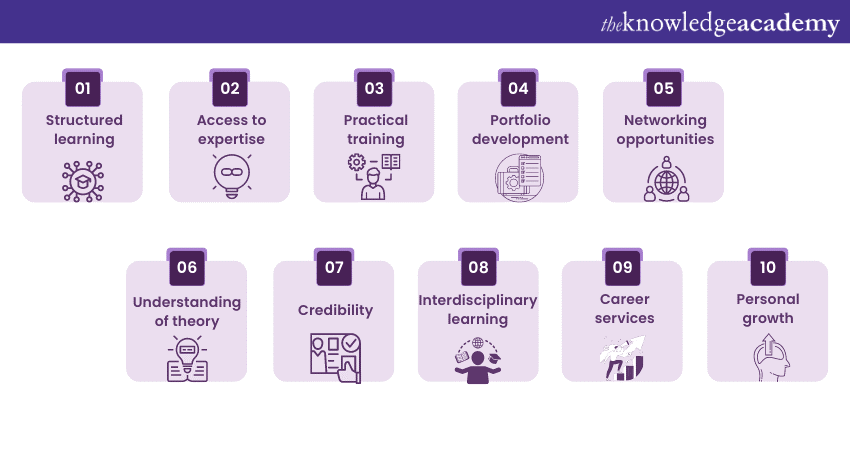 theknowledgeacademy

01
Structured learning

02
Access to expertise

03
Practical training

04
Portfolio development

05
Networking opportunities

06
Understanding of theory

07
Credibility

08
Interdisciplinary learning

09
Career services

10
Personal growth